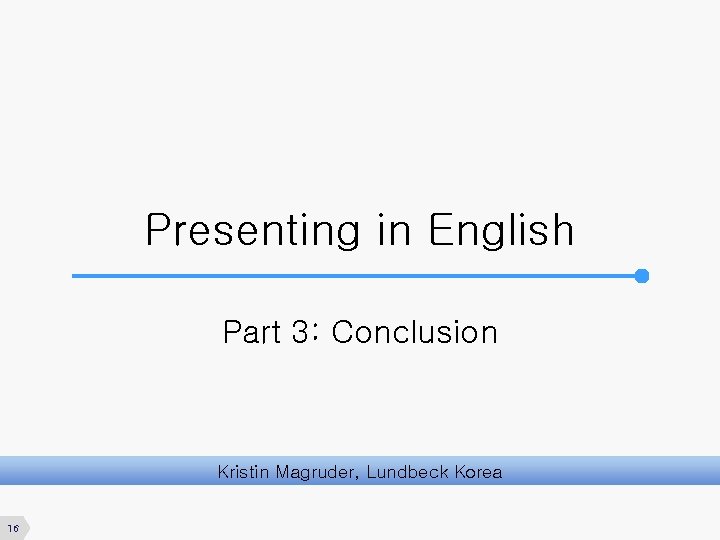 Presenting in English

Part 3: Conclusion

Kristin Magruder, Lundbeck Korea

16